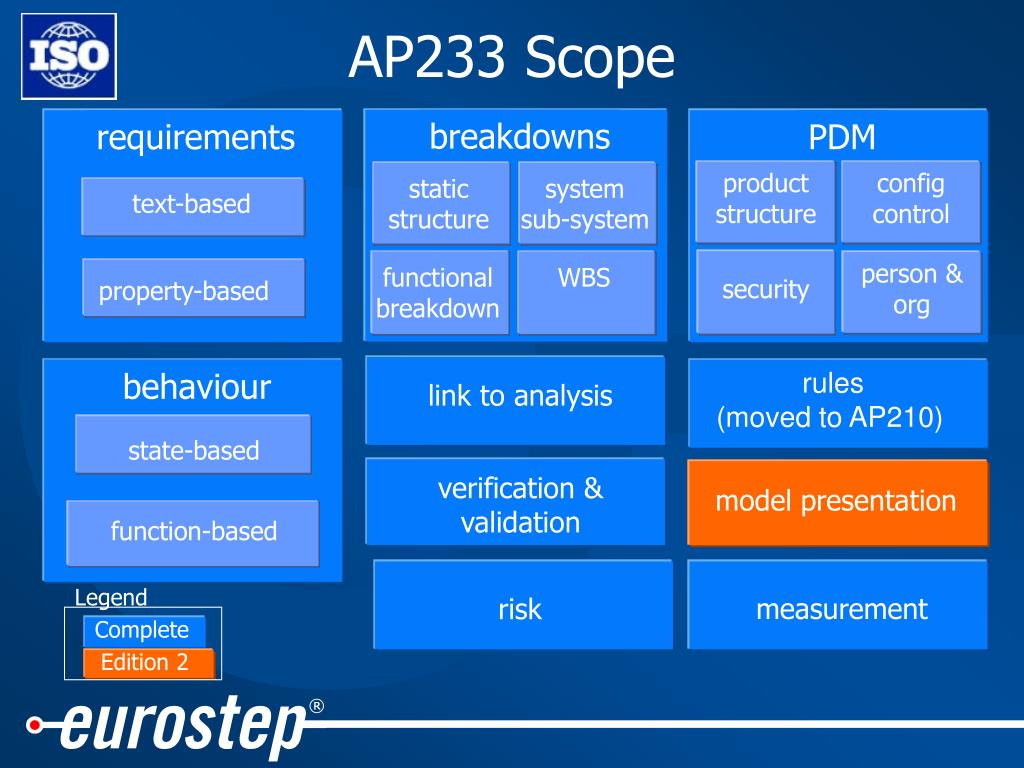 ISO

AP233 Scope

requirements

text-based

property-based

breakdowns

static structure

system sub-system

functional breakdown

WBS

PDM

product structure

config control

security

person & org

behaviour

state-based

function-based

link to analysis

rules (moved to AP210)

verification & validation

model presentation

risk

measurement

Legend

Complete

Edition 2

eurostep®